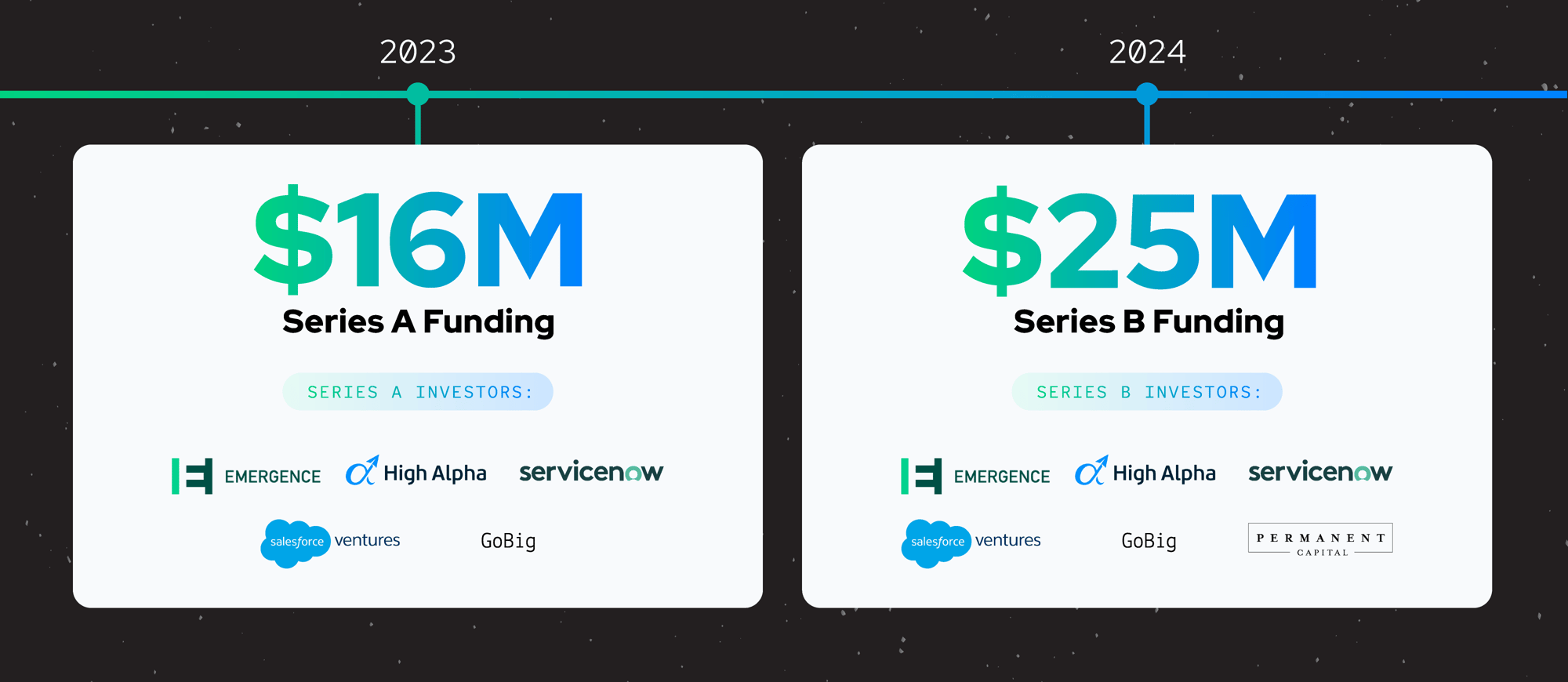 2023

$16M
Series A Funding

SERIES A INVESTORS:

EMERGENCE High Alpha servicenow

salesforce ventures GoBig

2024

$25M
Series B Funding

SERIES B INVESTORS:

EMERGENCE High Alpha servicenow

salesforce ventures GoBig PERMANENT CAPITAL